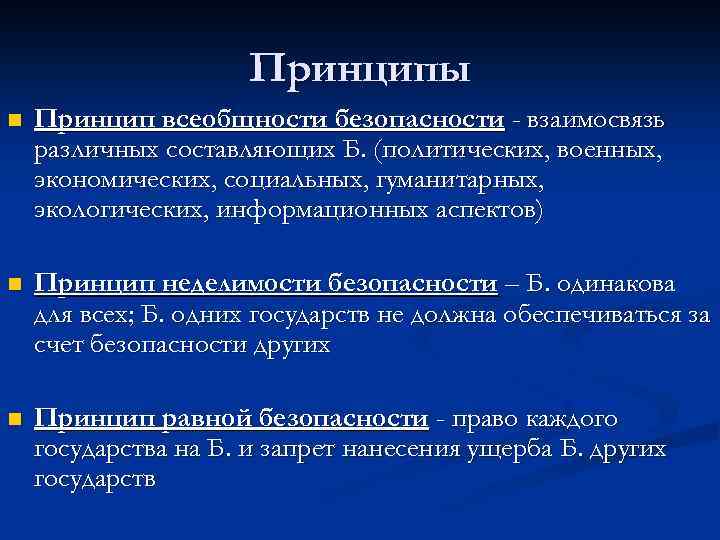 Принципы

Принцип всеобщности безопасности - взаимосвязь различных составляющих Б. (политических, военных, экономических, социальных, гуманитарных, экологических, информационных аспектов)

Принцип неделимости безопасности – Б. одинакова для всех; Б. одних государств не должна обеспечиваться за счет безопасности других

Принцип равной безопасности - право каждого государства на Б. и запрет нанесения ущерба Б. других государств